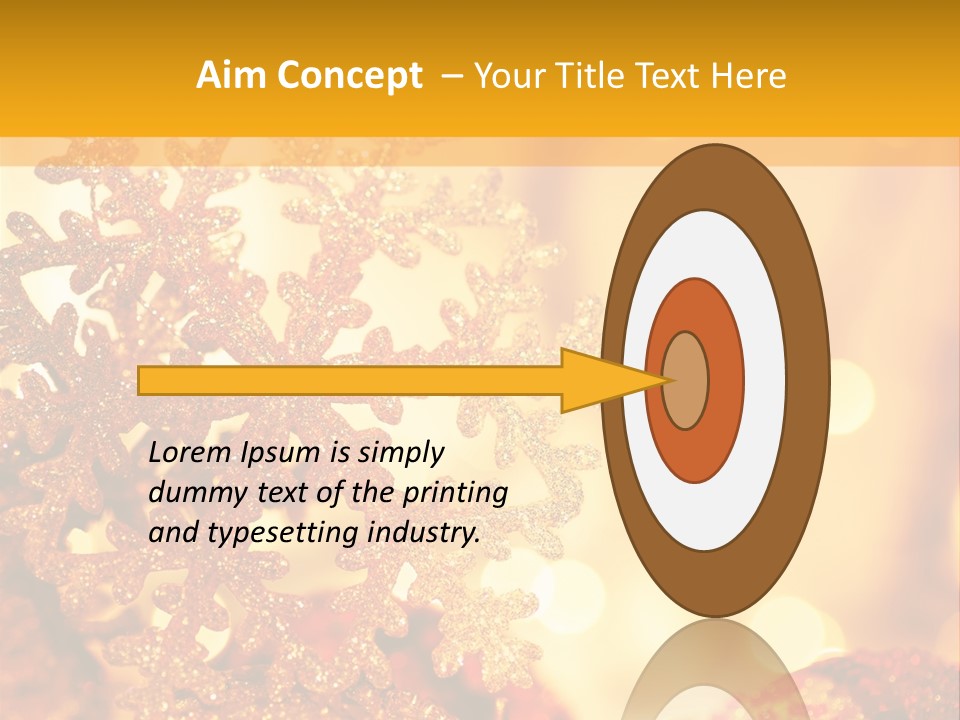 Aim Concept – Your Title Text Here

Lorem Ipsum is simply dummy text of the printing and typesetting industry.